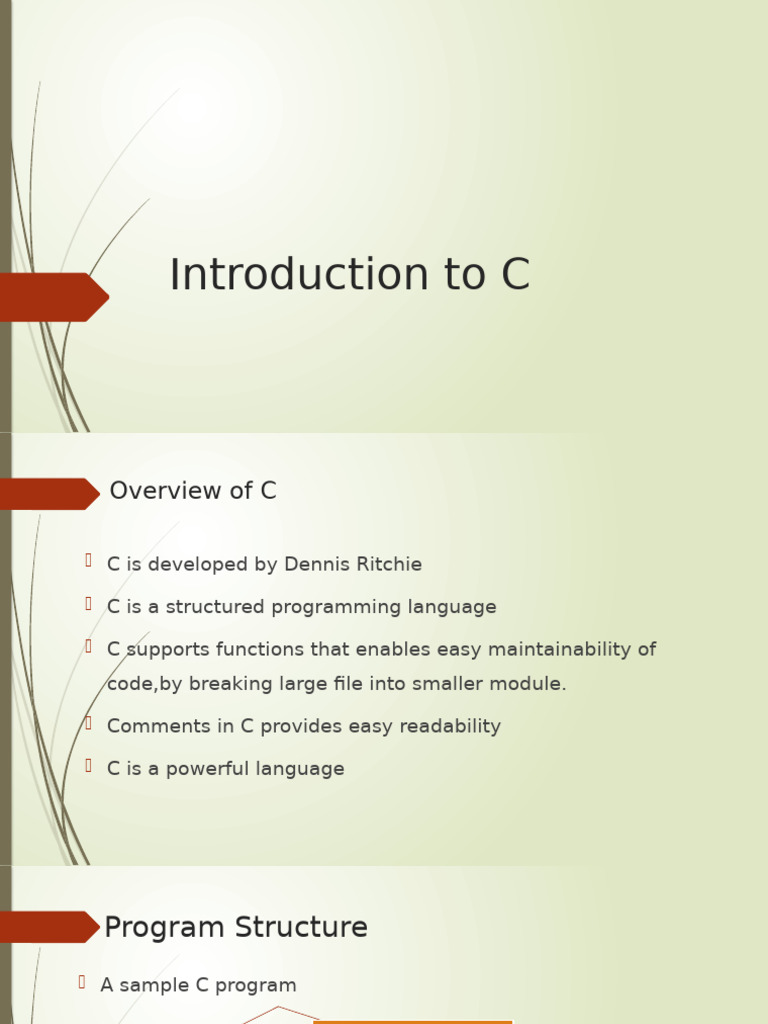 Introduction to C

Overview of C

C is developed by Dennis Ritchie

C is a structured programming language

C supports functions that enables easy maintainability of code,by breaking large file into smaller module.

Comments in C provides easy readability

C is a powerful language

Program Structure

A sample C program